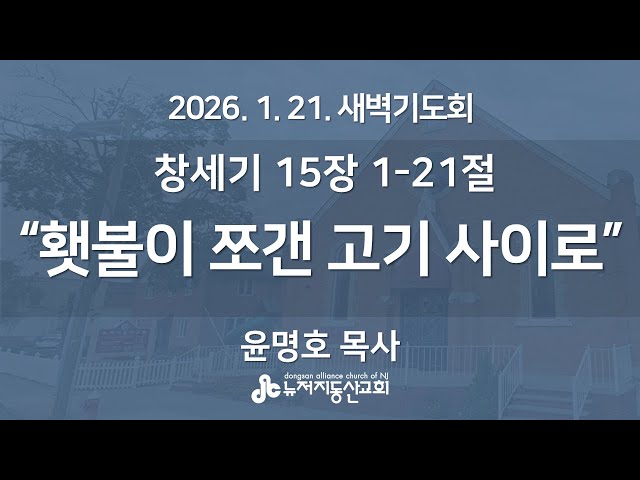 2026. 1. 21. 새벽기도회

창세기 15장 1-21절

“횃불이 쪼갠 고기 사이로”

윤명호 목사

dongsan alliance church of NJ
뉴저지동산교회